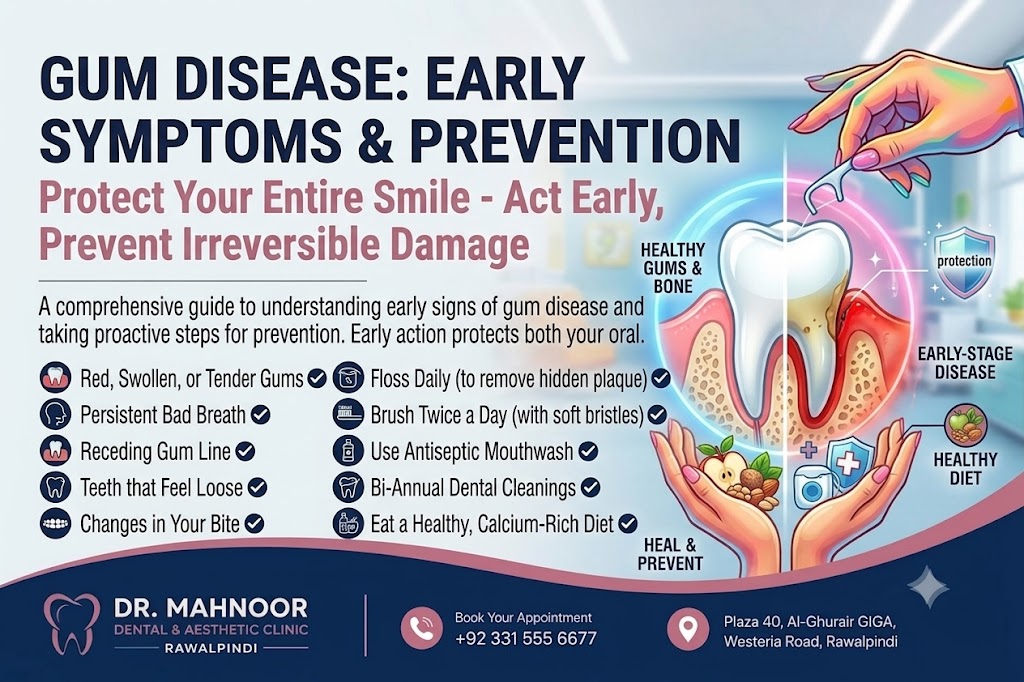 GUM DISEASE: EARLY SYMPTOMS & PREVENTION

Protect Your Entire Smile - Act Early, Prevent Irreversible Damage

A comprehensive guide to understanding early signs of gum disease and taking proactive steps for prevention. Early action protects both your oral.

Red, Swollen, or Tender Gums
Persistent Bad Breath
Receding Gum Line
Teeth that Feel Loose
Changes in Your Bite

Floss Daily (to remove hidden plaque)
Brush Twice a Day (with soft bristles)
Use Antiseptic Mouthwash
Bi-Annual Dental Cleanings
Eat a Healthy, Calcium-Rich Diet

HEALTHY GUMS & BONE
protection
EARLY-STAGE DISEASE
HEALTHY DIET
HEAL & PREVENT

DR. MAHNOOR
DENTAL & AESTHETIC CLINIC
RAWALPINDI

Book Your Appointment
+92 331 555 6677

Plaza 40, Al-Ghurair GIGA, Westeria Road, Rawalpindi